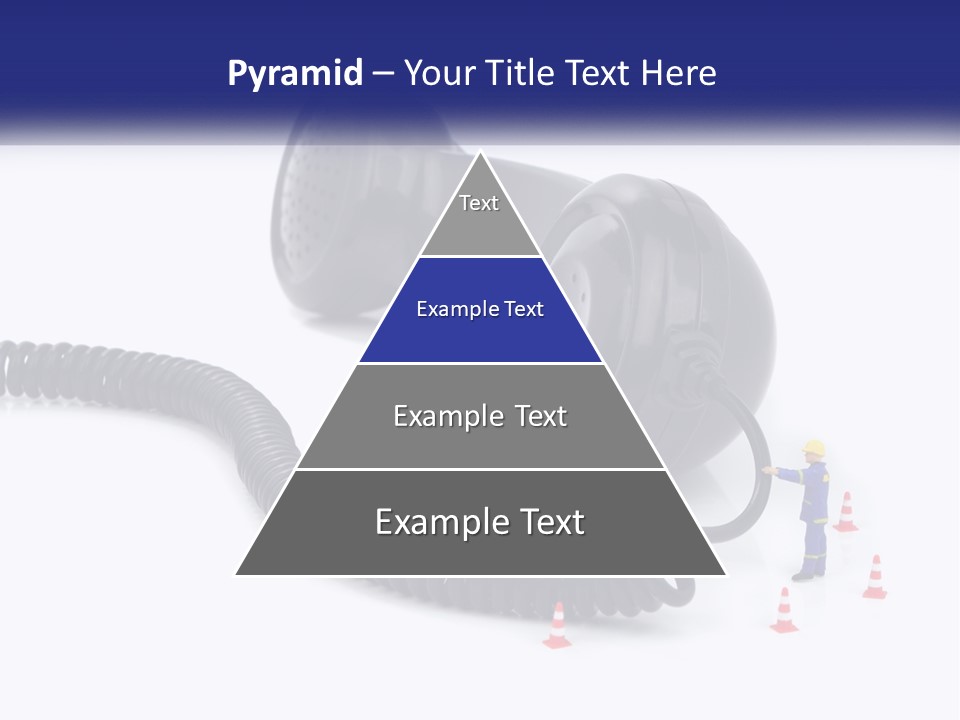 Pyramid – Your Title Text Here

Text

Example Text

Example Text

Example Text